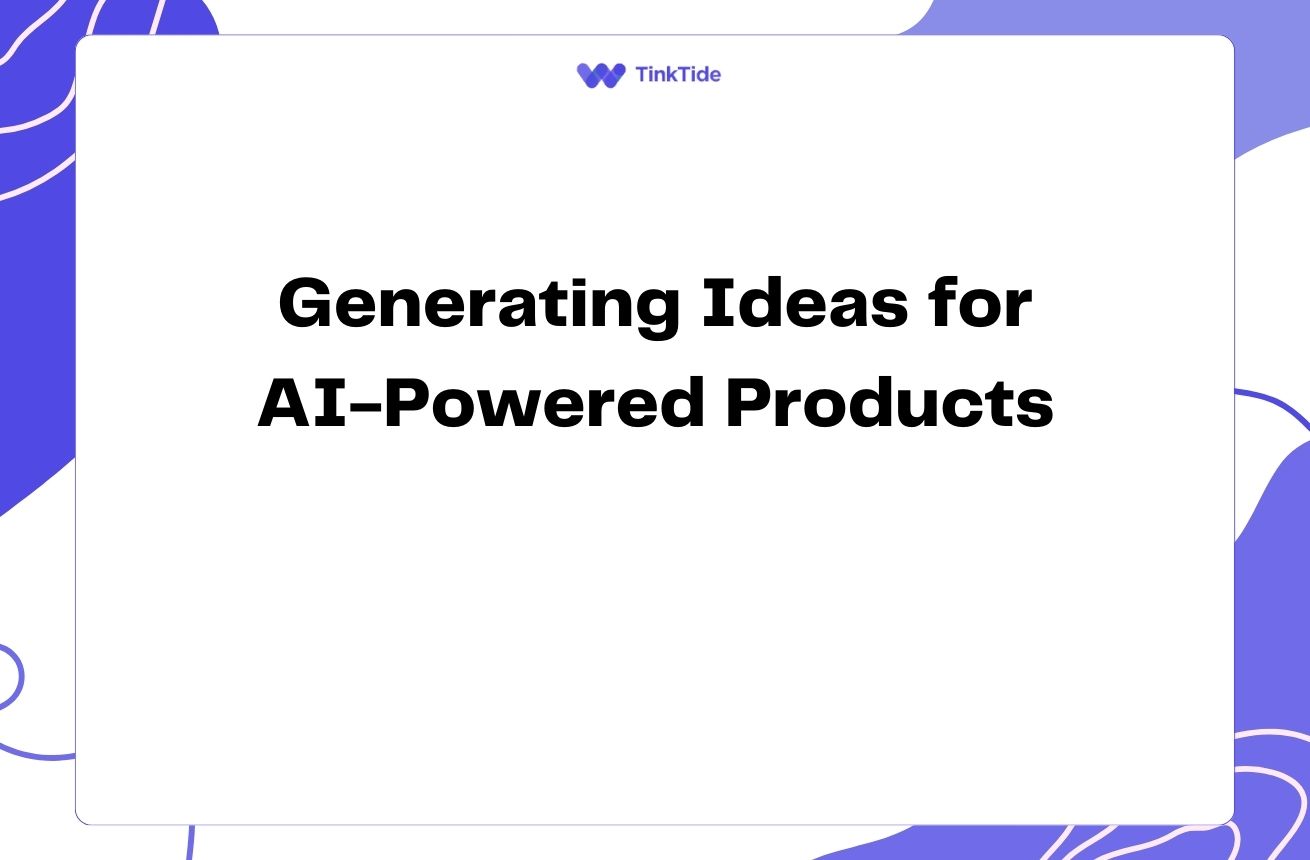 TinkTide

Generating Ideas for AI-Powered Products